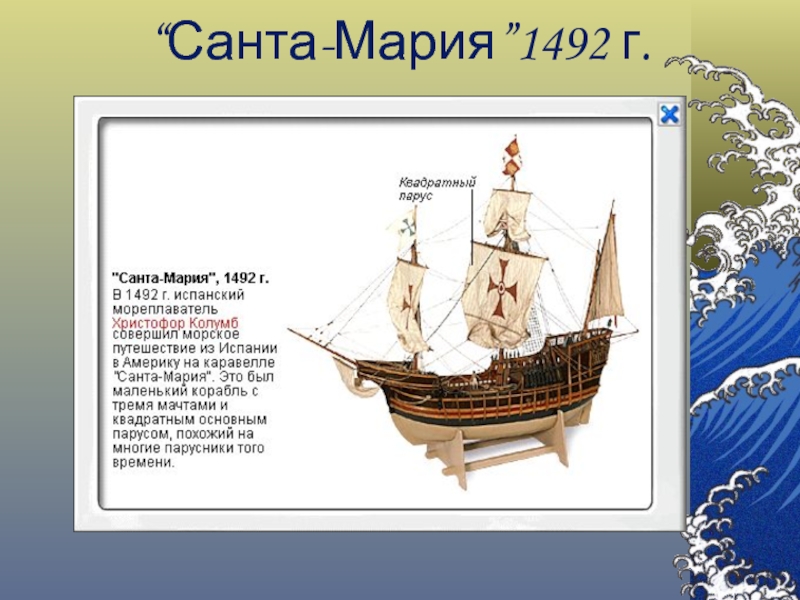 “Санта-Мария”1492 г.

Квадратный парус

"Санта-Мария", 1492 г.
В 1492 г. испанский мореплаватель Христофор Колумб совершил морское путешествие из Испании в Америку на каравелле "Санта-Мария". Это был маленький корабль с тремя мачтами и квадратным основным парусом, похожий на многие парусники того времени.